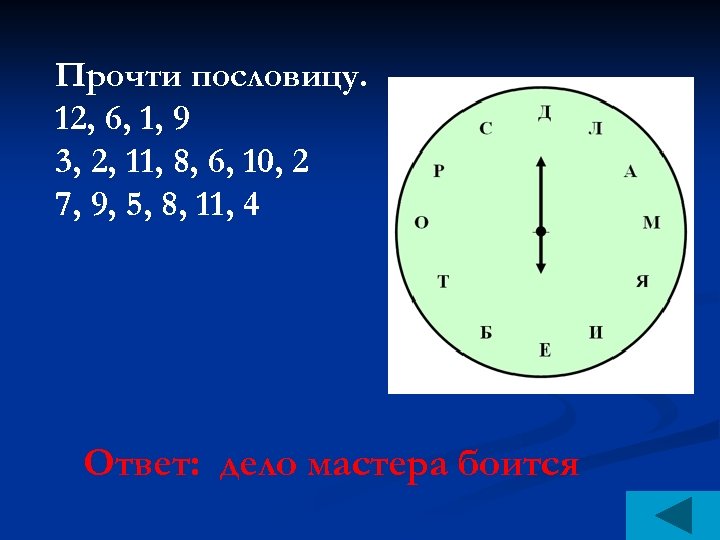 Прочти пословицу.
12, 6, 1, 9
3, 2, 11, 8, 6, 10, 2
7, 9, 5, 8, 11, 4

Д
Л
А
М
Я
И
Е
Б
Т
О
Р
С

Ответ: дело мастера боится